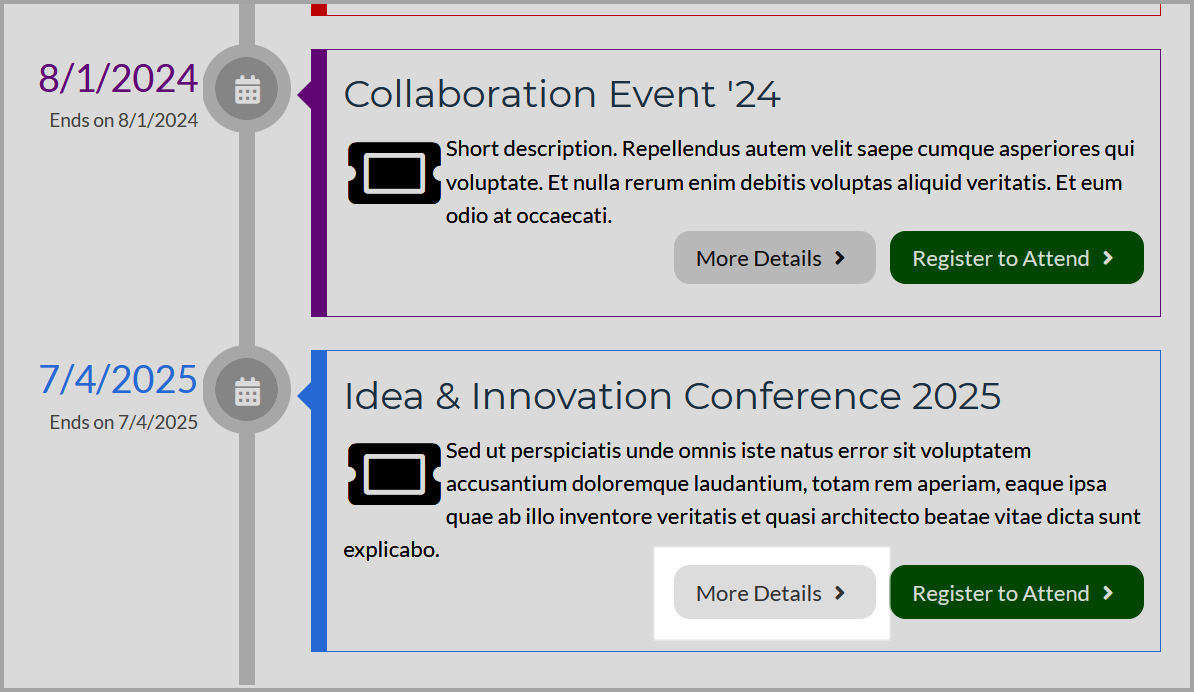 8/1/2024
Ends on 8/1/2024

Collaboration Event '24

Short description. Repellendus autem velit saepe cumque asperiores qui voluptate. Et nulla rerum enim debitis voluptas aliquid veritatis. Et eum odio at occaecati.

More Details

Register to Attend

7/4/2025
Ends on 7/4/2025

Idea & Innovation Conference 2025

Sed ut perspiciatis unde omnis iste natus error sit voluptatem accusantium doloremque laudantium, totam rem aperiam, eaque ipsa quae ab illo inventore veritatis et quasi architecto beatae vitae dicta sunt explicabo.

More Details

Register to Attend